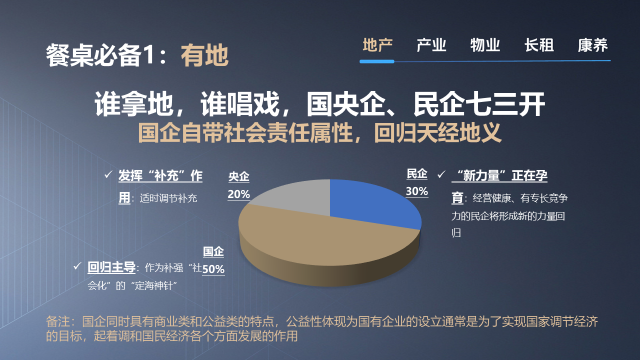 餐桌必备1：有地

地产　产业　物业　长租　康养

谁拿地，谁唱戏，国央企、民企七三开
国企自带社会责任属性，回归天经地义

✓ 发挥“补充”作用：适时调节补充

央企
20%

民企
30%

✓ “新力量”正在孕育：经营健康、有专长竞争力的民企将形成新的力量回归

国企
50%

✓ 回归主导：作为补强“社会化”的“定海神针”

备注：国企同时具有商业类和公益类的特点，公益性体现为国有企业的设立通常是为了实现国家调节经济的目标，起着调和国民经济各个方面发展的作用